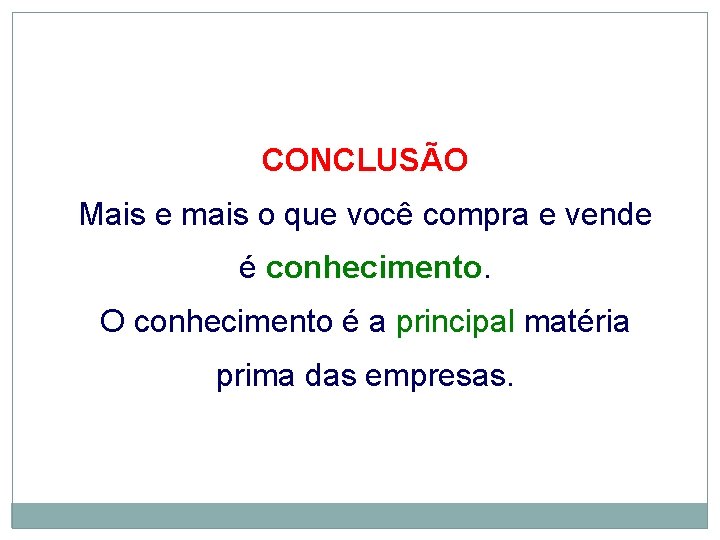 CONCLUSÃO

Mais e mais o que você compra e vende é conhecimento.

O conhecimento é a principal matéria prima das empresas.